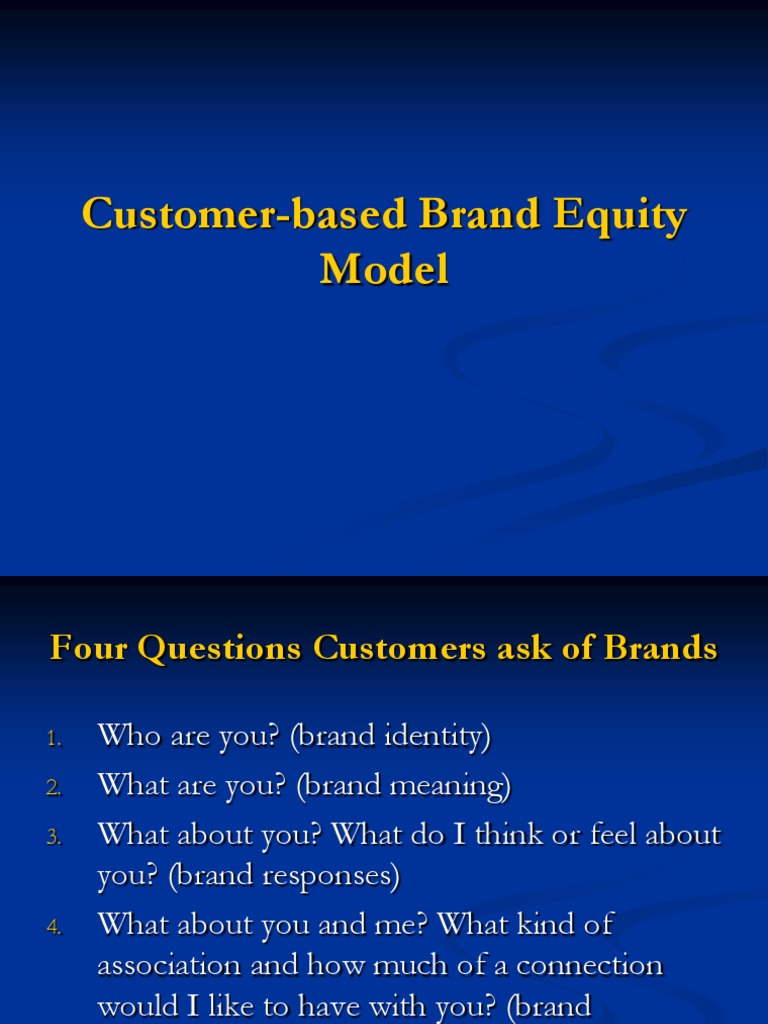 Customer-based Brand Equity Model

Four Questions Customers ask of Brands

1. Who are you? (brand identity)
2. What are you? (brand meaning)
3. What about you? What do I think or feel about you? (brand responses)
4. What about you and me? What kind of association and how much of a connection would I like to have with you? (brand